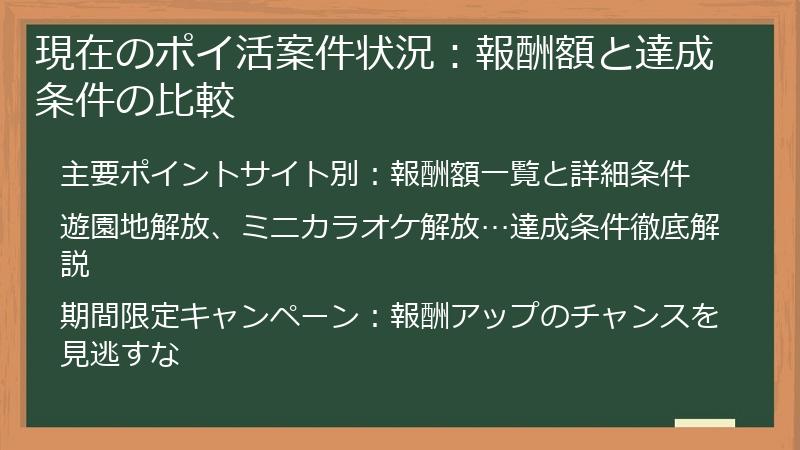 現在のポイ活案件状況：報酬額と達成条件の比較

主要ポイントサイト別：報酬額一覧と詳細条件

遊園地解放、ミニカラオケ解放…達成条件徹底解説

期間限定キャンペーン：報酬アップのチャンスを見逃すな